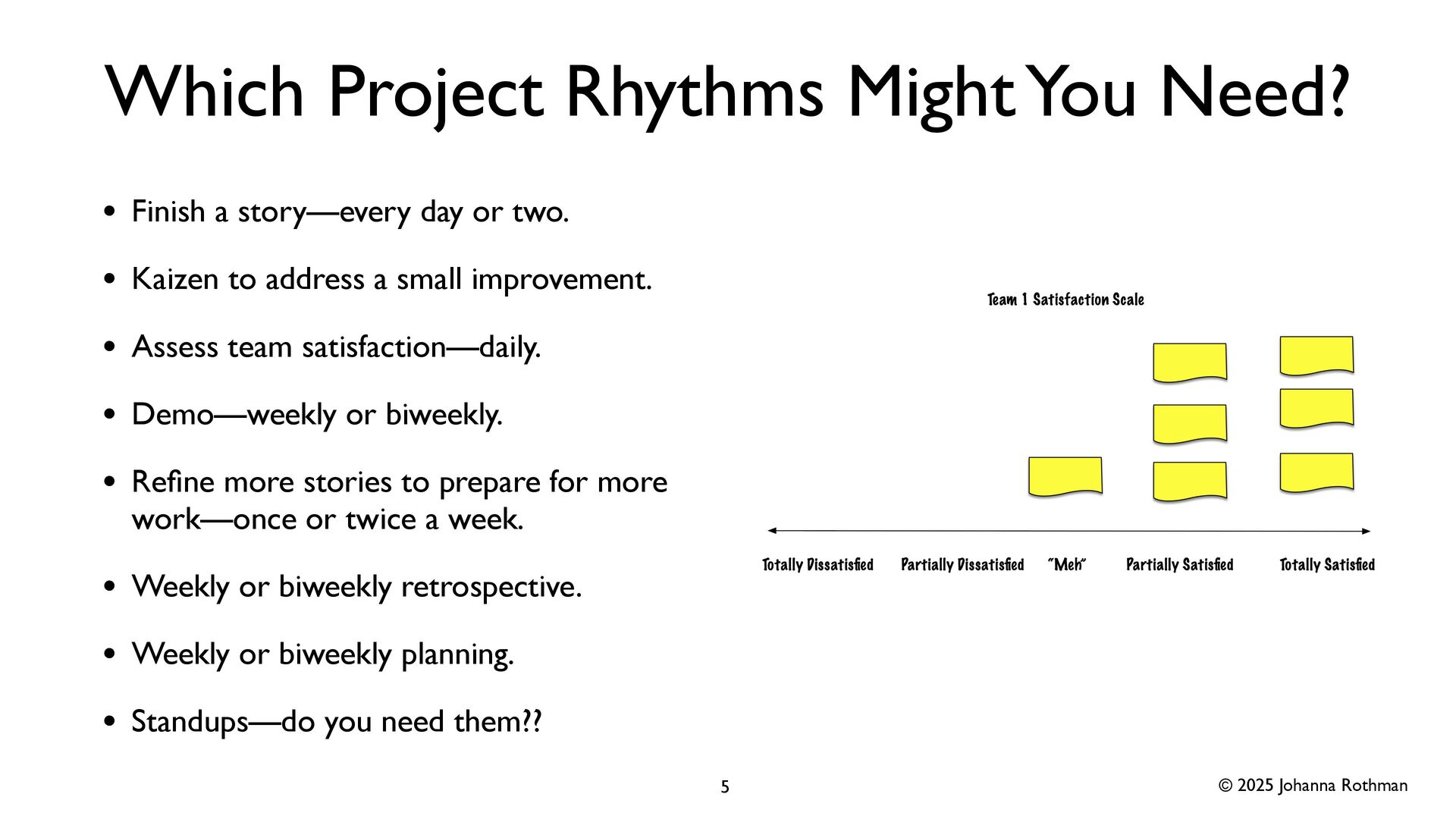 Which Project Rhythms Might You Need?

• Finish a story—every day or two.

• Kaizen to address a small improvement.

• Assess team satisfaction—daily.

• Demo—weekly or biweekly.

• Refine more stories to prepare for more work—once or twice a week.

• Weekly or biweekly retrospective.

• Weekly or biweekly planning.

• Standups—do you need them??

Team 1 Satisfaction Scale

Totally Dissatisfied Partially Dissatisfied "Meh" Partially Satisfied Totally Satisfied

5

© 2025 Johanna Rothman